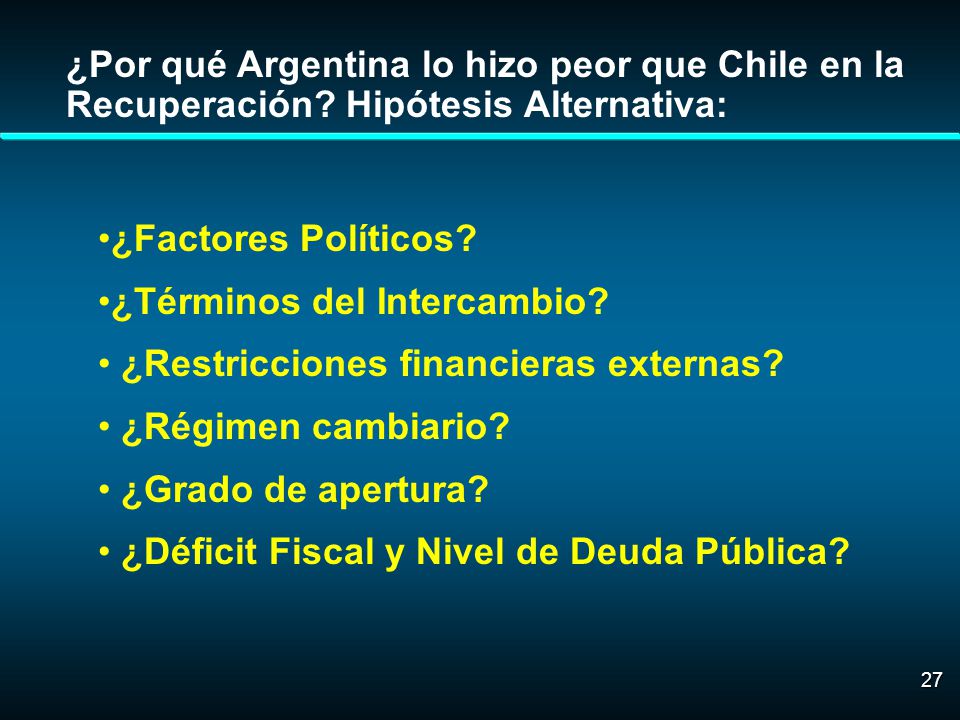 ¿Por qué Argentina lo hizo peor que Chile en la Recuperación? Hipótesis Alternativa:

•¿Factores Políticos?
•¿Términos del Intercambio?
• ¿Restricciones financieras externas?
• ¿Régimen cambiario?
• ¿Grado de apertura?
• ¿Déficit Fiscal y Nivel de Deuda Pública?

27